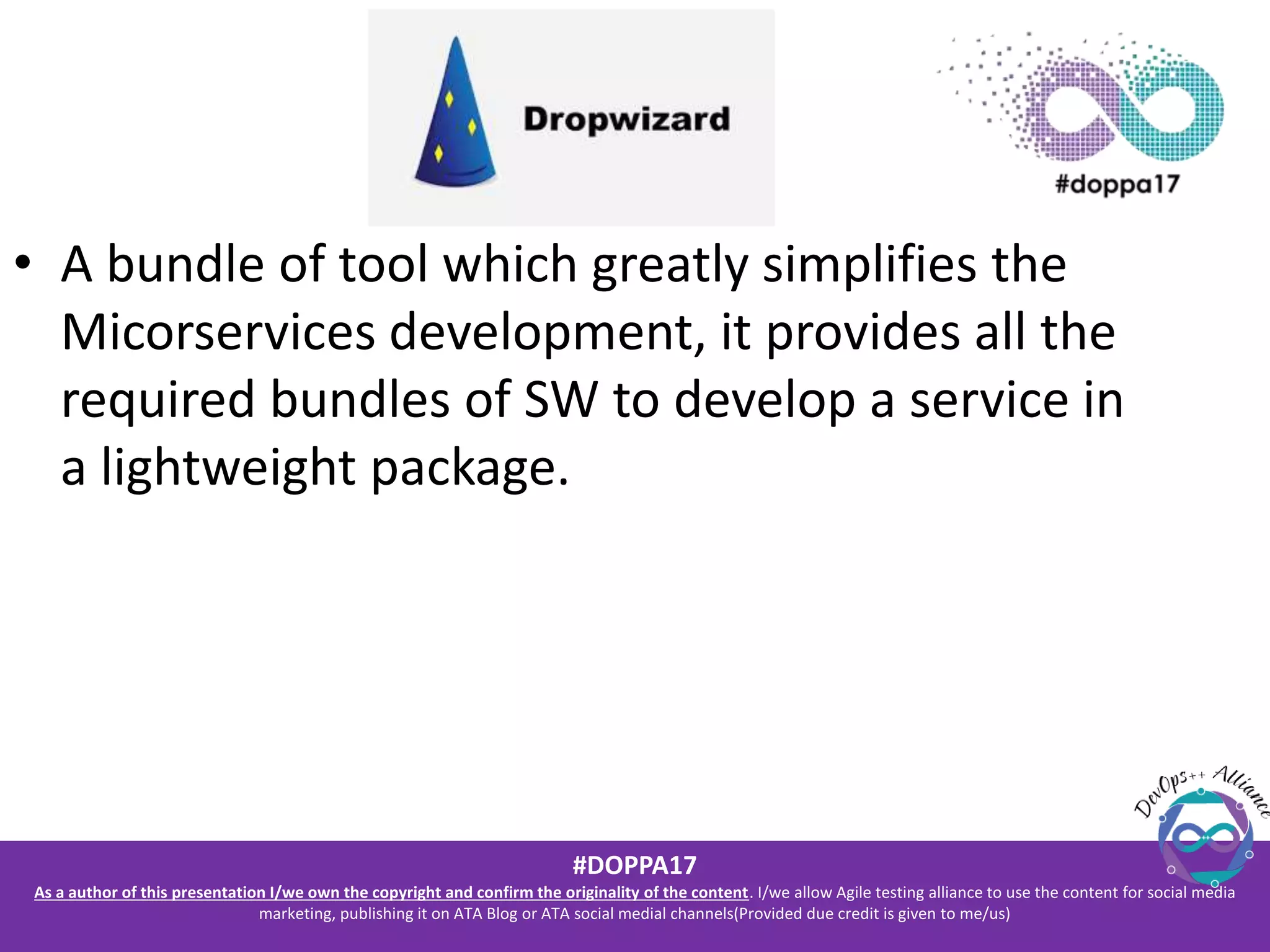 Dropwizard

#doppa17

• A bundle of tool which greatly simplifies the Micorservices development, it provides all the required bundles of SW to develop a service in a lightweight package.

DevOps++ Alliance

#DOPPA17

As a author of this presentation I/we own the copyright and confirm the originality of the content. I/we allow Agile testing alliance to use the content for social media marketing, publishing it on ATA Blog or ATA social medial channels(Provided due credit is given to me/us)